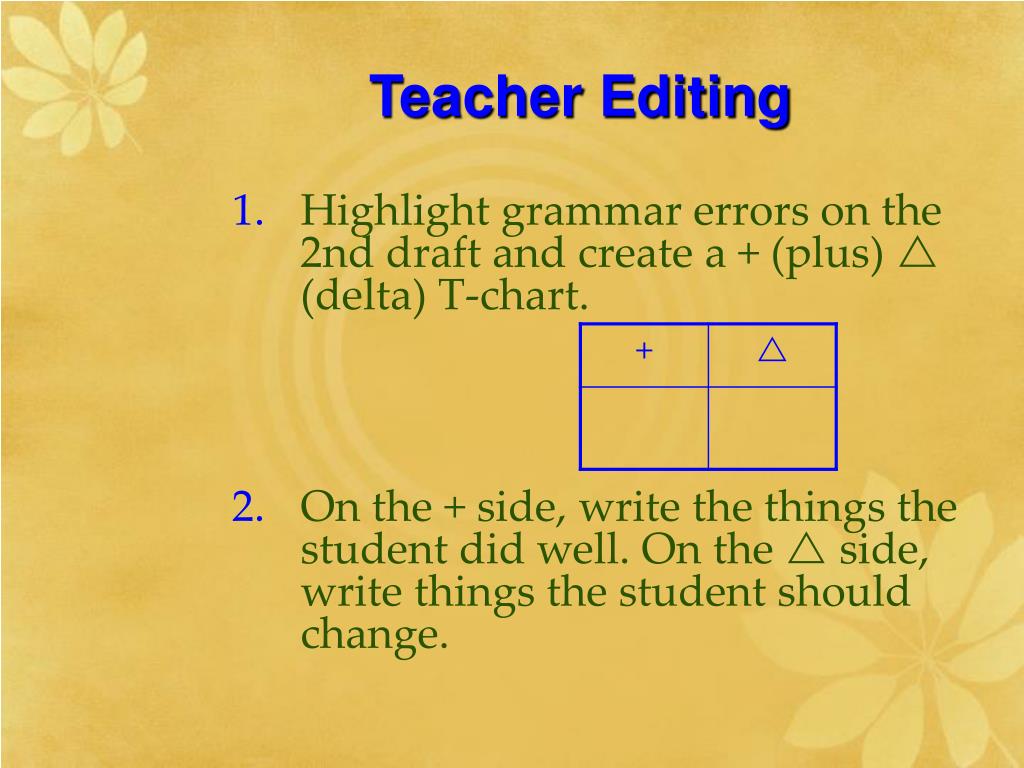 Teacher Editing

1. Highlight grammar errors on the 2nd draft and create a + (plus) △ (delta) T-chart.

| + | △ |
|---|---|
| | |

2. On the + side, write the things the student did well. On the △ side, write things the student should change.